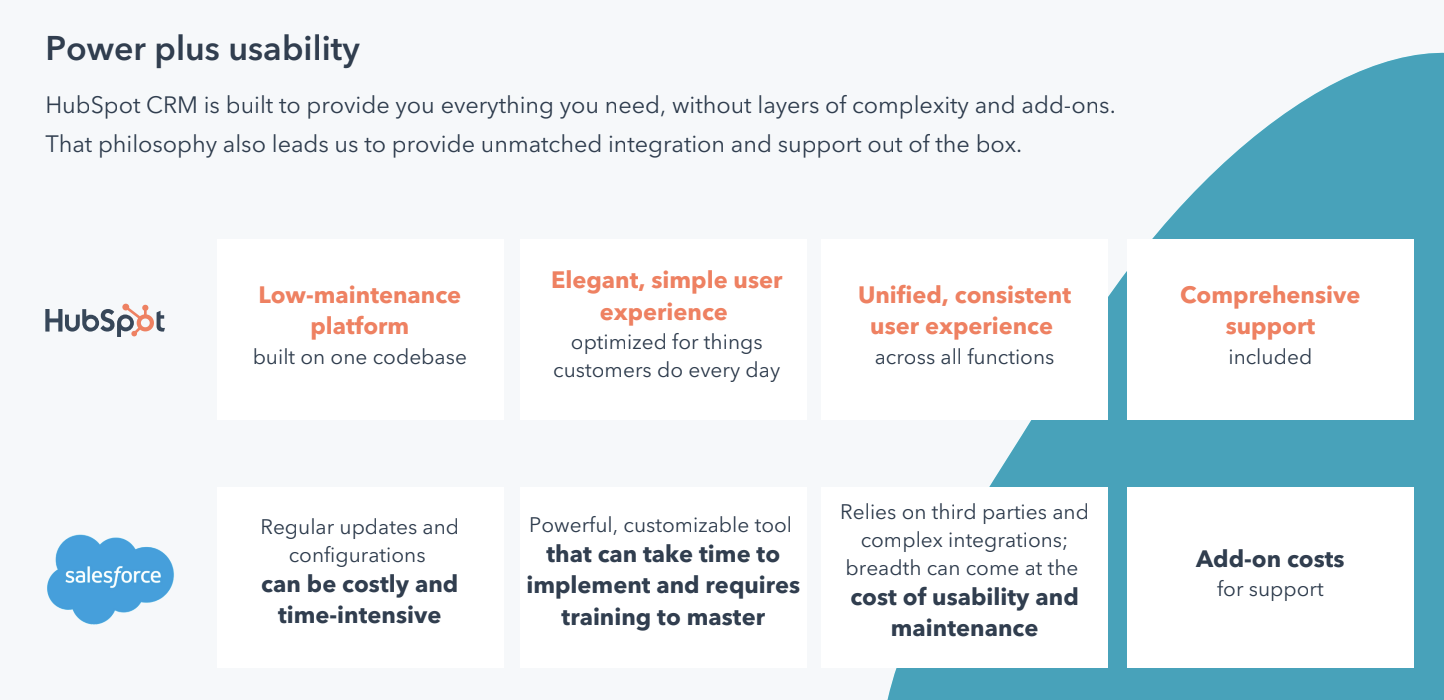 Power plus usability

HubSpot CRM is built to provide you everything you need, without layers of complexity and add-ons. That philosophy also leads us to provide unmatched integration and support out of the box.

HubSpot

Low-maintenance platform
built on one codebase

Elegant, simple user experience
optimized for things customers do every day

Unified, consistent user experience
across all functions

Comprehensive support
included

salesforce

Regular updates and configurations
can be costly and time-intensive

Powerful, customizable tool
that can take time to implement and requires training to master

Relies on third parties and complex integrations; breadth can come at the
cost of usability and maintenance

Add-on costs
for support